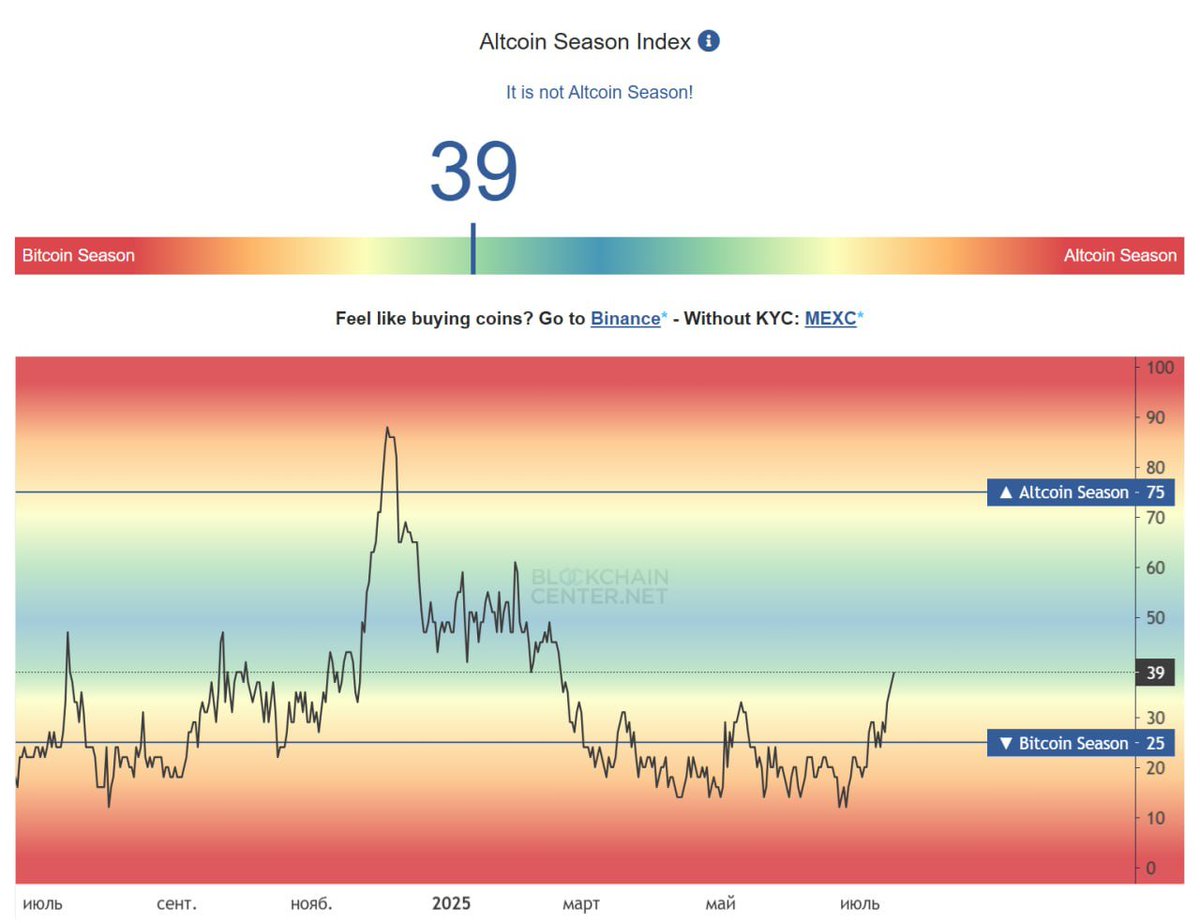 Altcoin Season Index

It is not Altcoin Season!

39

Bitcoin Season

Altcoin Season

Feel like buying coins? Go to Binance* - Without KYC: MEXC*

BLOCKCHAIN CENTER.NET

100
90
80
▲ Altcoin Season - 75
70
60
50
39
30
▼ Bitcoin Season - 25
20
10
0

июль
сент.
нояб.
2025
март
май
июль